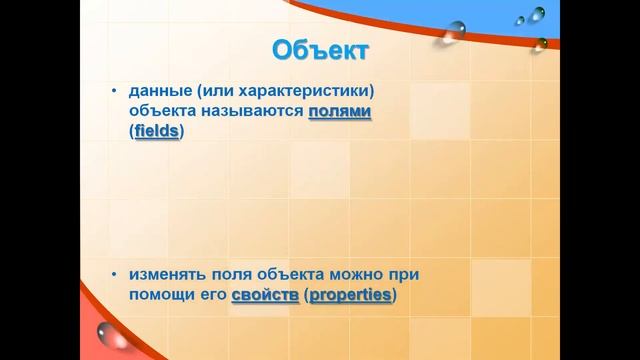 Объект

• данные (или характеристики) объекта называются полями (fields)

• изменять поля объекта можно при помощи его свойств (properties)